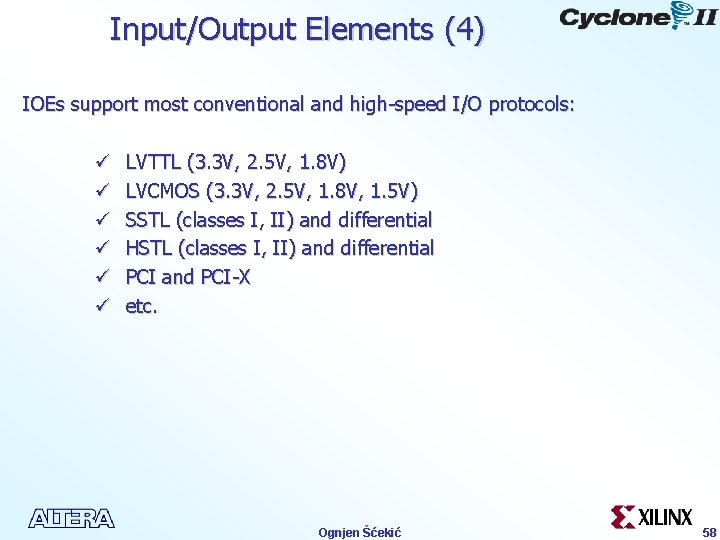 Input/Output Elements (4)

Cyclone II

IOEs support most conventional and high-speed I/O protocols:

✓ LVTTL (3.3V, 2.5V, 1.8V)
✓ LVCMOS (3.3V, 2.5V, 1.8V, 1.5V)
✓ SSTL (classes I, II) and differential
✓ HSTL (classes I, II) and differential
✓ PCI and PCI-X
✓ etc.

ALTERA

Ognjen Šćekić

XILINX

58